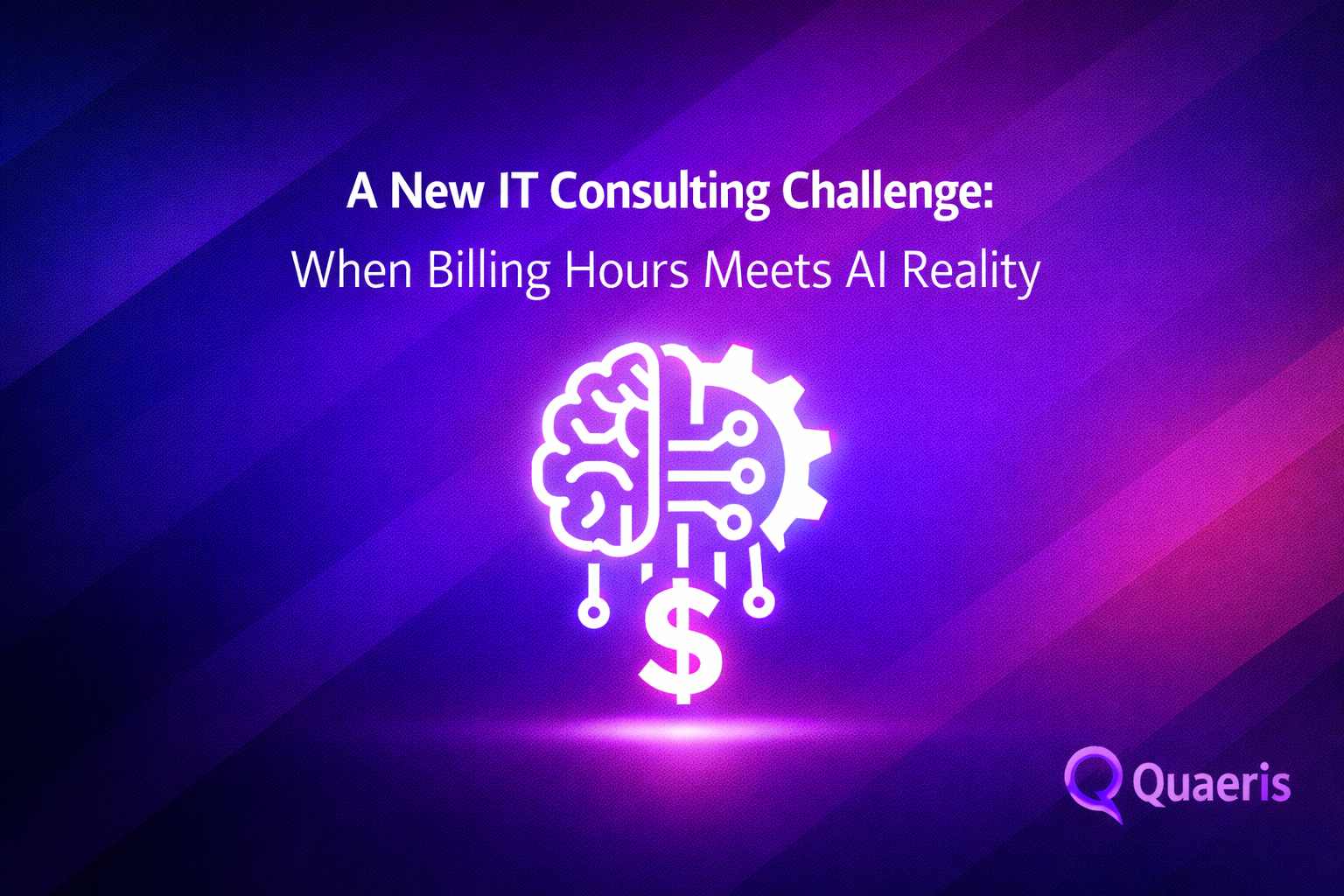 A New IT Consulting Challenge:
When Billing Hours Meets AI Reality

$

Quaeris